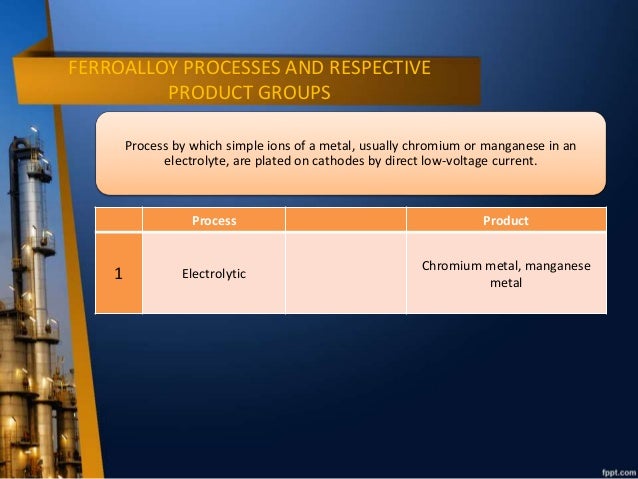 FERROALLOY PROCESSES AND RESPECTIVE PRODUCT GROUPS

Process by which simple ions of a metal, usually chromium or manganese in an electrolyte, are plated on cathodes by direct low-voltage current.

| | Process | | Product |
|---|---|---|---|
| 1 | Electrolytic | | Chromium metal, manganese metal |

fppt.com